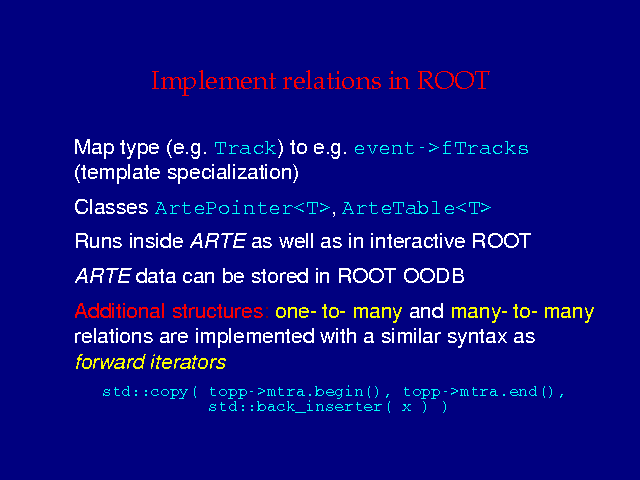 Implement relations in ROOT

Map type (e.g. Track) to e.g. event->fTracks (template specialization)

Classes ArtePointer<T>, ArteTable<T>

Runs inside ARTE as well as in interactive ROOT

ARTE data can be stored in ROOT OODB

Additional structures: one- to- many and many- to- many relations are implemented with a similar syntax as forward iterators

std::copy( topp->mtra.begin(), topp->mtra.end(),
std::back_inserter( x ) )